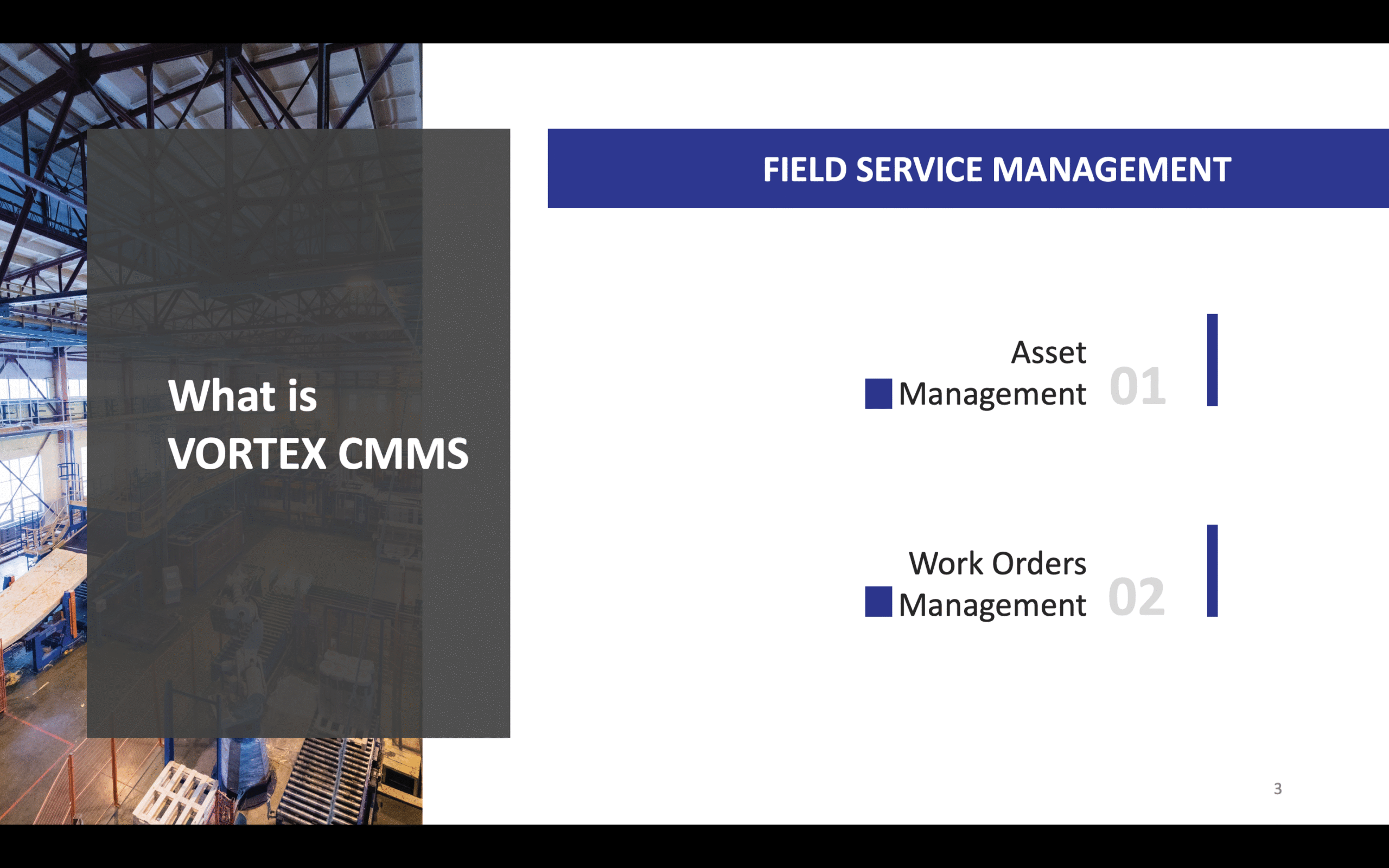 What is VORTEX CMMS

FIELD SERVICE MANAGEMENT

Asset Management 01

Work Orders Management 02

3